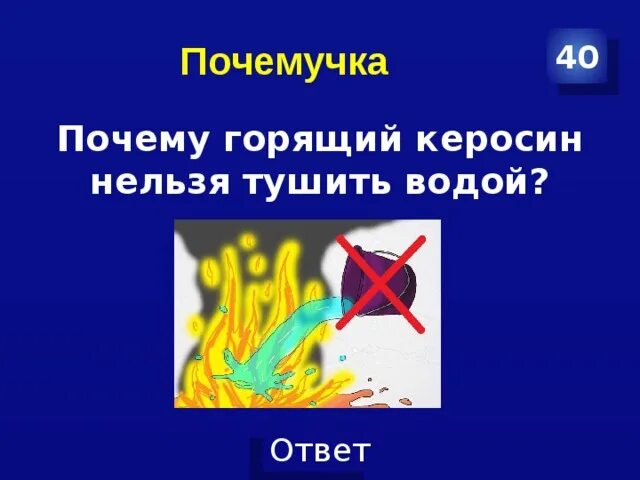 Почемучка

40

Почему горящий керосин нельзя тушить водой?

Ответ